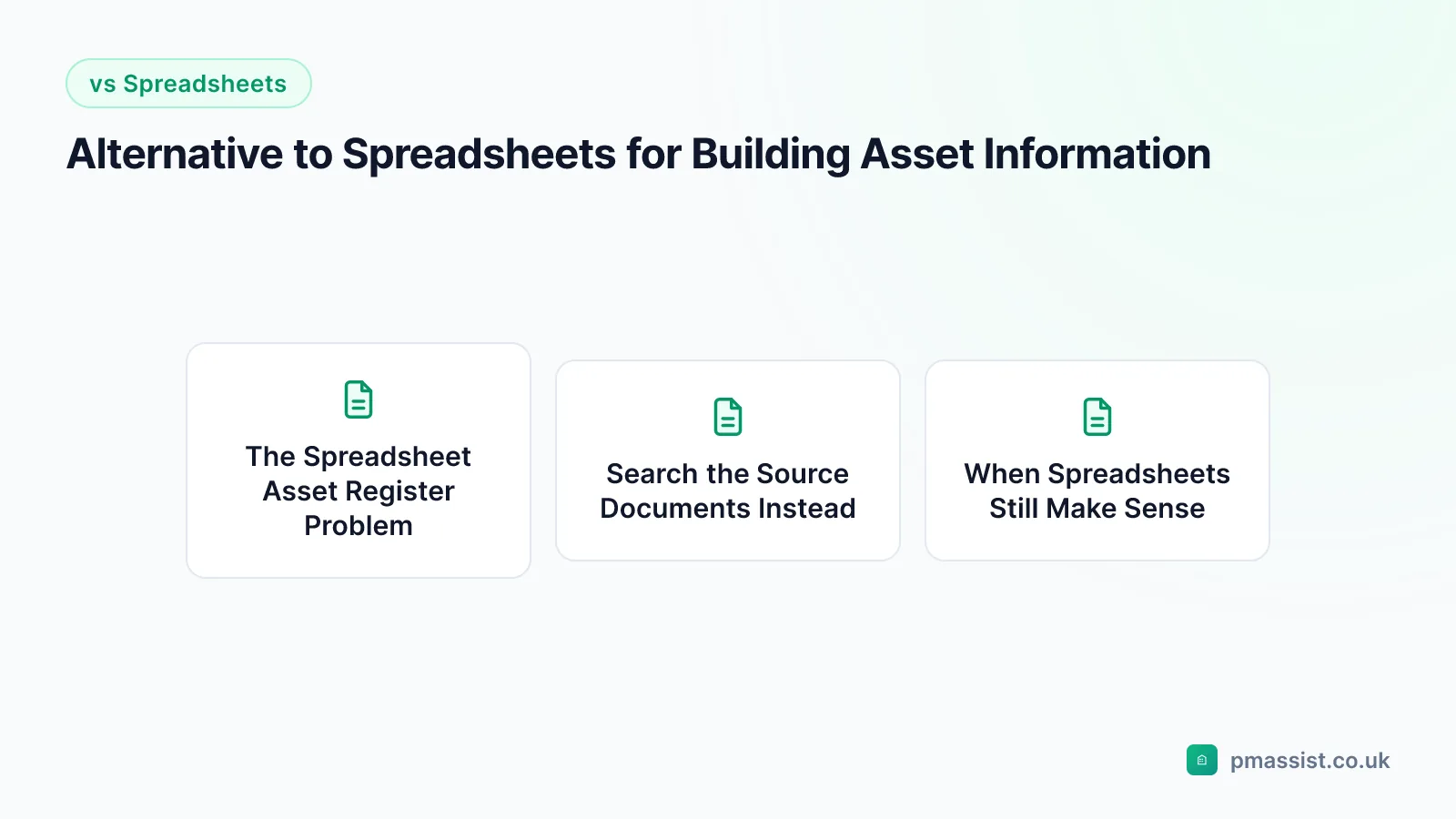 vs Spreadsheets

Alternative to Spreadsheets for Building Asset Information

The Spreadsheet Asset Register Problem

Search the Source Documents Instead

When Spreadsheets Still Make Sense

pmassist.co.uk